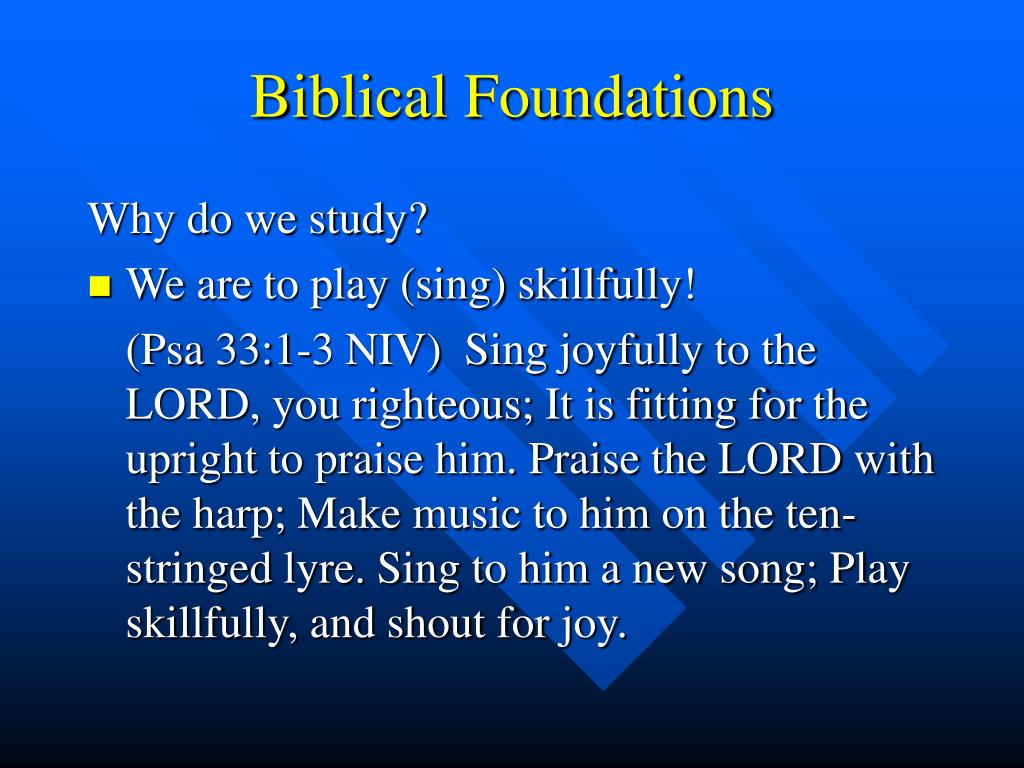 Biblical Foundations

Why do we study?

We are to play (sing) skillfully!

(Psa 33:1-3 NIV) Sing joyfully to the LORD, you righteous; It is fitting for the upright to praise him. Praise the LORD with the harp; Make music to him on the ten-stringed lyre. Sing to him a new song; Play skillfully, and shout for joy.